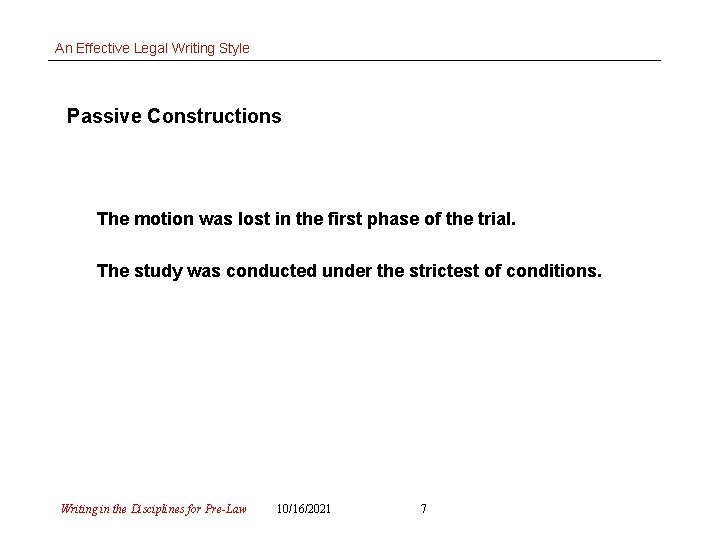 An Effective Legal Writing Style

Passive Constructions

The motion was lost in the first phase of the trial.

The study was conducted under the strictest of conditions.

Writing in the Disciplines for Pre-Law 10/16/2021 7